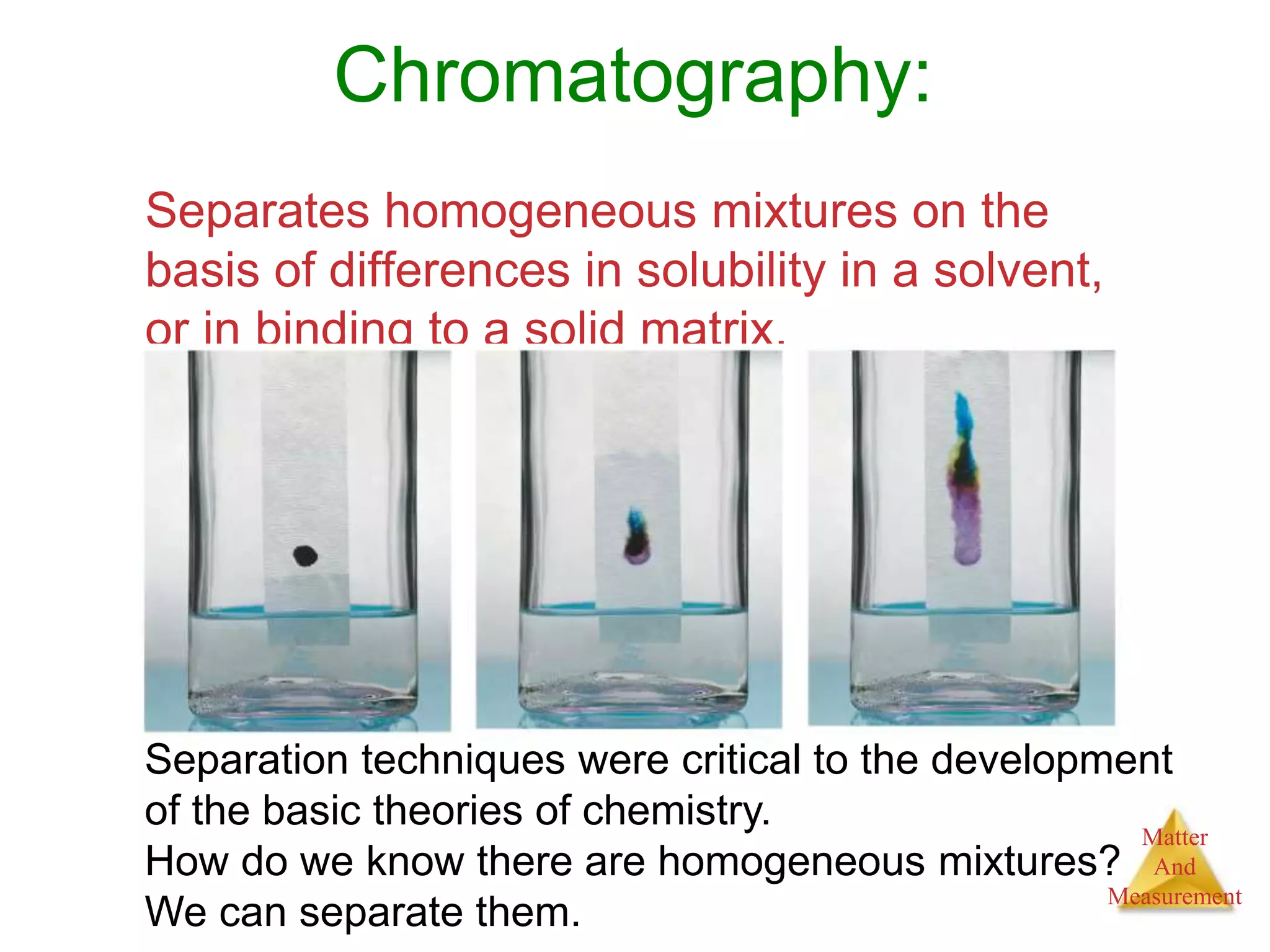 Chromatography:

Separates homogeneous mixtures on the basis of differences in solubility in a solvent, or in binding to a solid matrix.

Separation techniques were critical to the development of the basic theories of chemistry.
How do we know there are homogeneous mixtures?
We can separate them.

Matter
And
Measurement